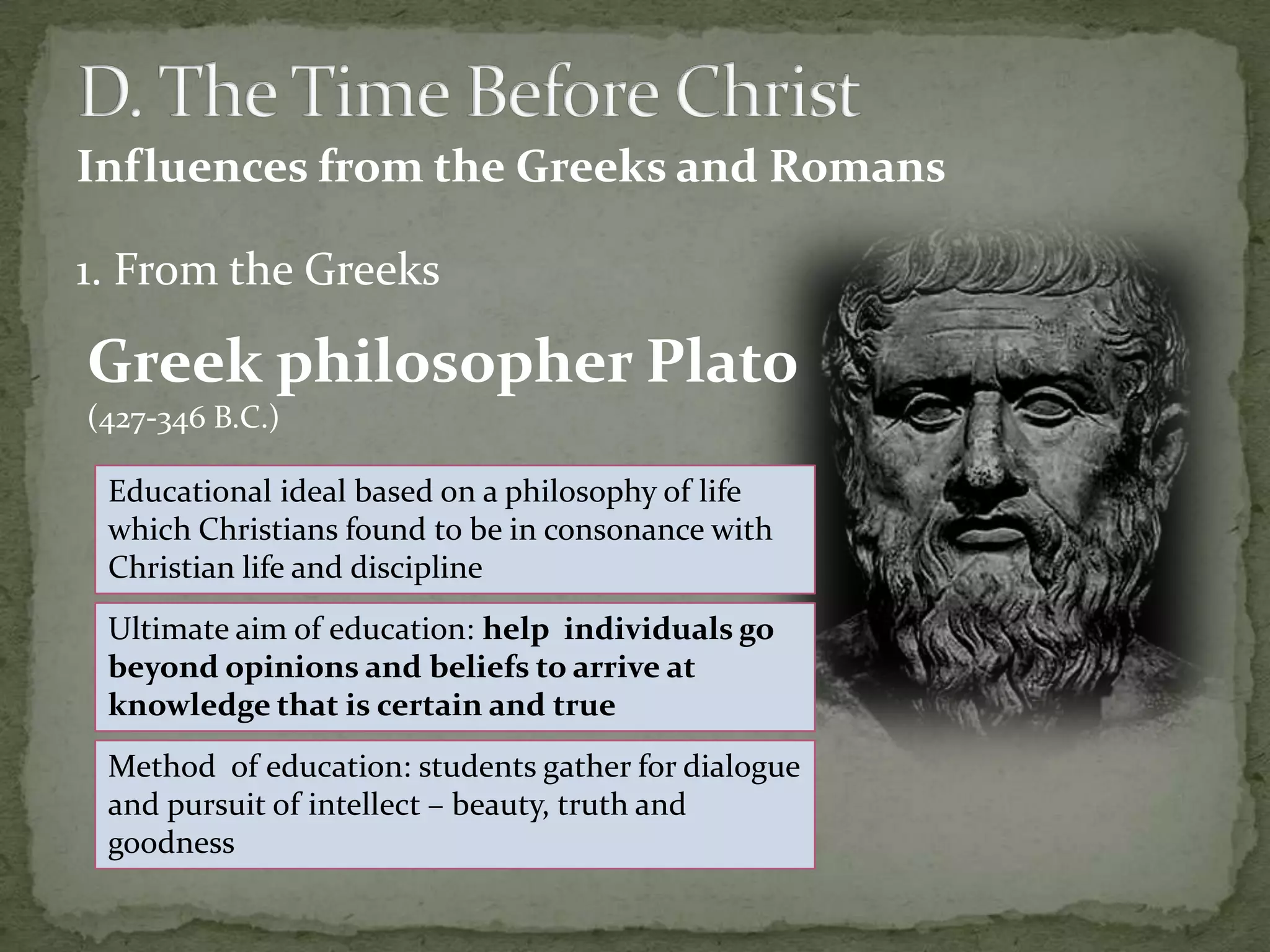 D. The Time Before Christ

Influences from the Greeks and Romans

1. From the Greeks

Greek philosopher Plato
(427-346 B.C.)

Educational ideal based on a philosophy of life which Christians found to be in consonance with Christian life and discipline

Ultimate aim of education: help individuals go beyond opinions and beliefs to arrive at knowledge that is certain and true

Method of education: students gather for dialogue and pursuit of intellect – beauty, truth and goodness